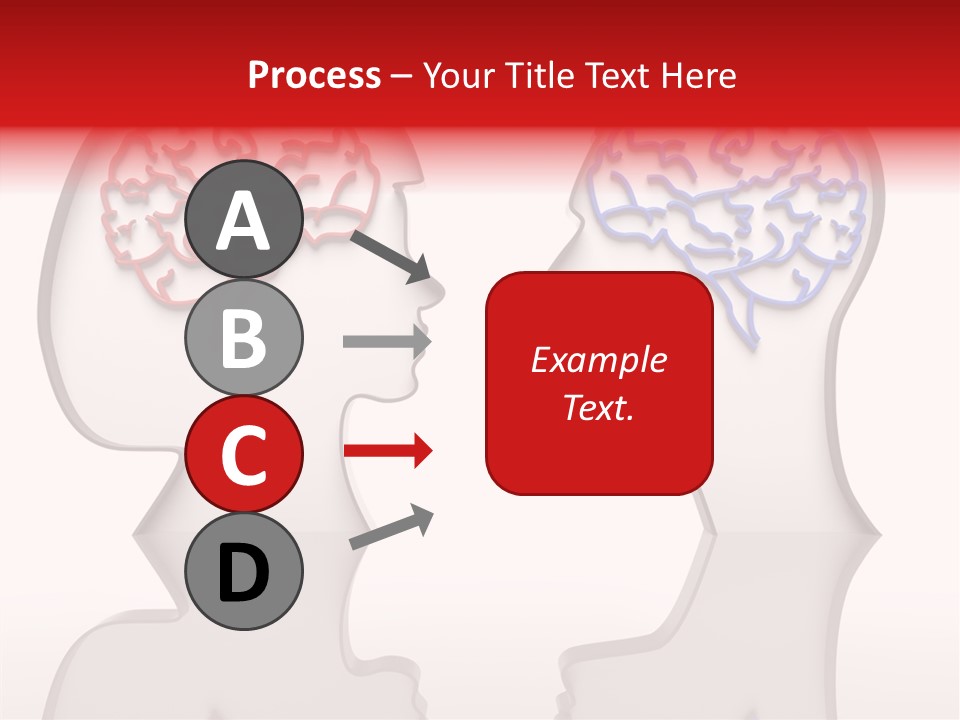 Process – Your Title Text Here

A

B

C

D

Example Text.